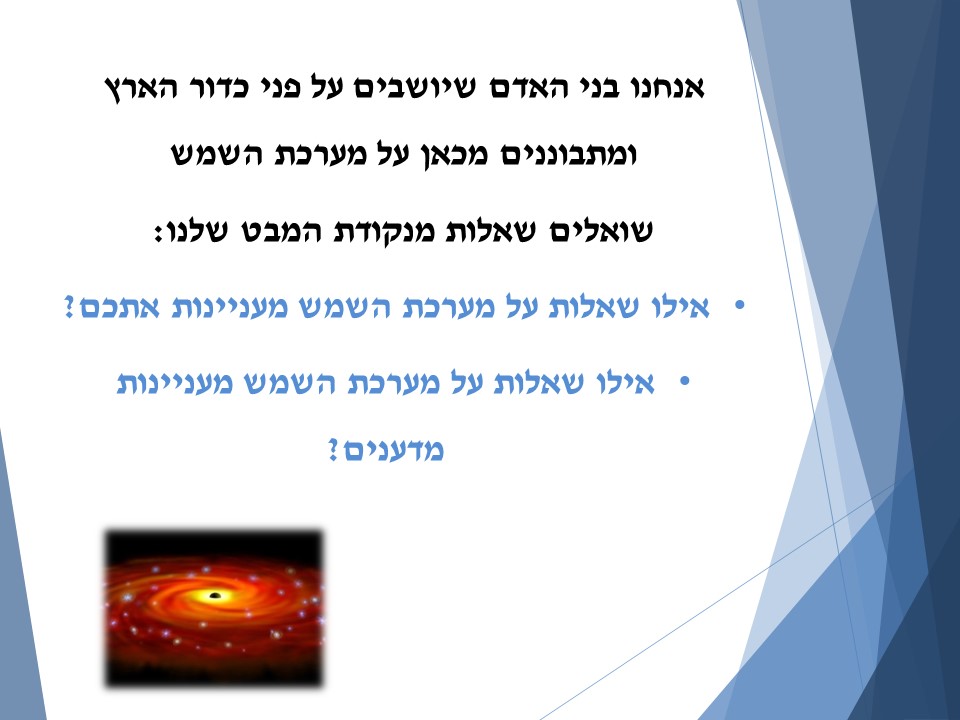 אנחנו בני האדם שיושבים על פני כדור הארץ

ומתבוננים מכאן על מערכת השמש

שואלים שאלות מנקודת המבט שלנו:

• אילו שאלות על מערכת השמש מעניינות אתכם?

• אילו שאלות על מערכת השמש מעניינות מדענים?